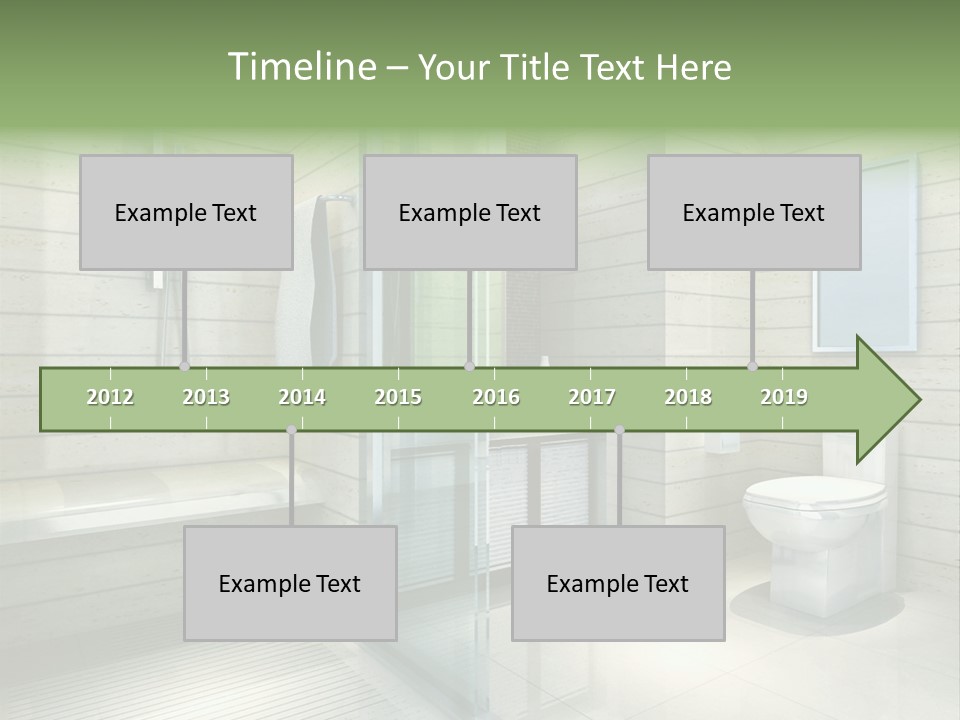 Timeline – Your Title Text Here

Example Text

Example Text

Example Text

2012 2013 2014 2015 2016 2017 2018 2019

Example Text

Example Text